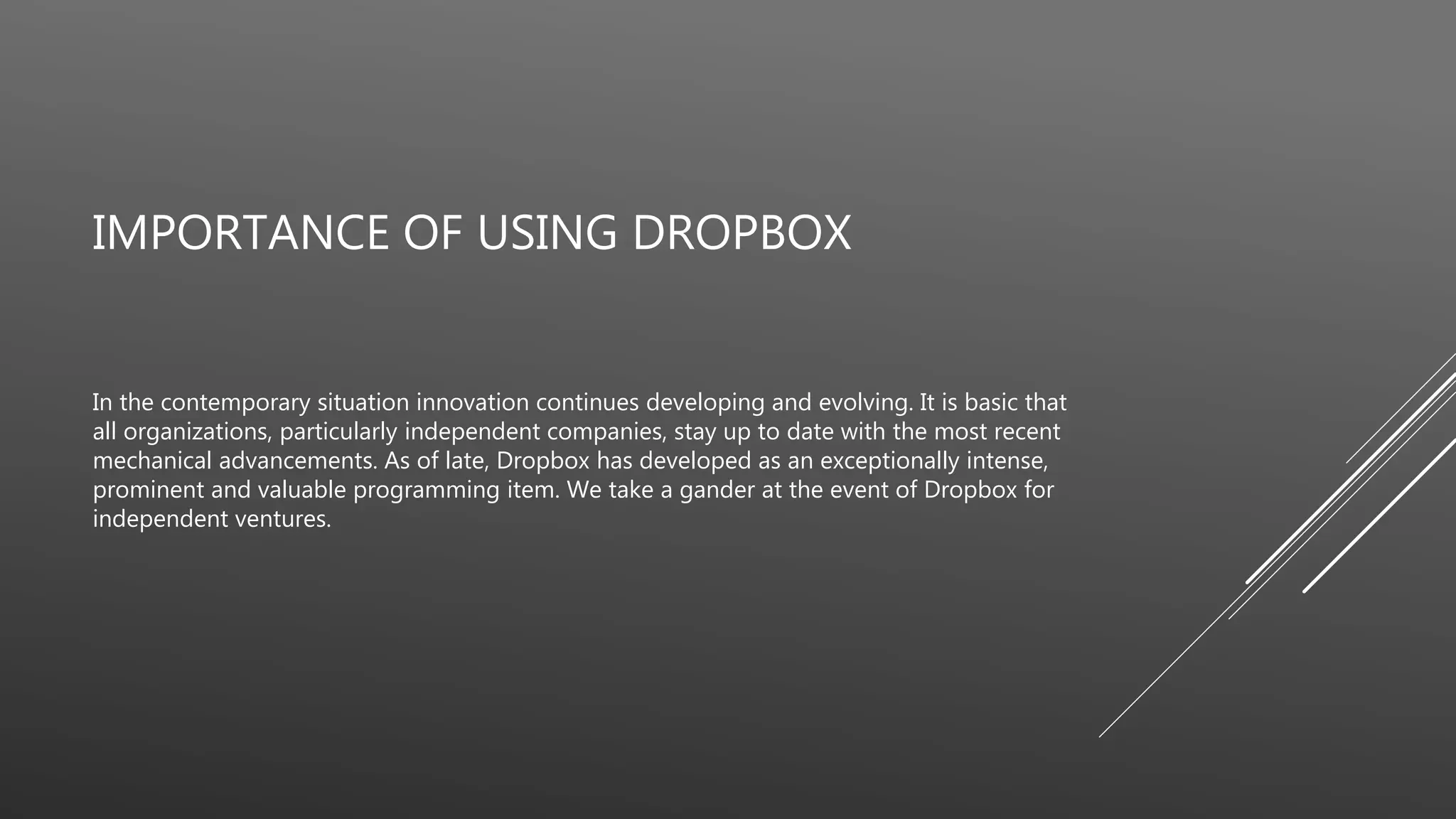 IMPORTANCE OF USING DROPBOX

In the contemporary situation innovation continues developing and evolving. It is basic that all organizations, particularly independent companies, stay up to date with the most recent mechanical advancements. As of late, Dropbox has developed as an exceptionally intense, prominent and valuable programming item. We take a gander at the event of Dropbox for independent ventures.